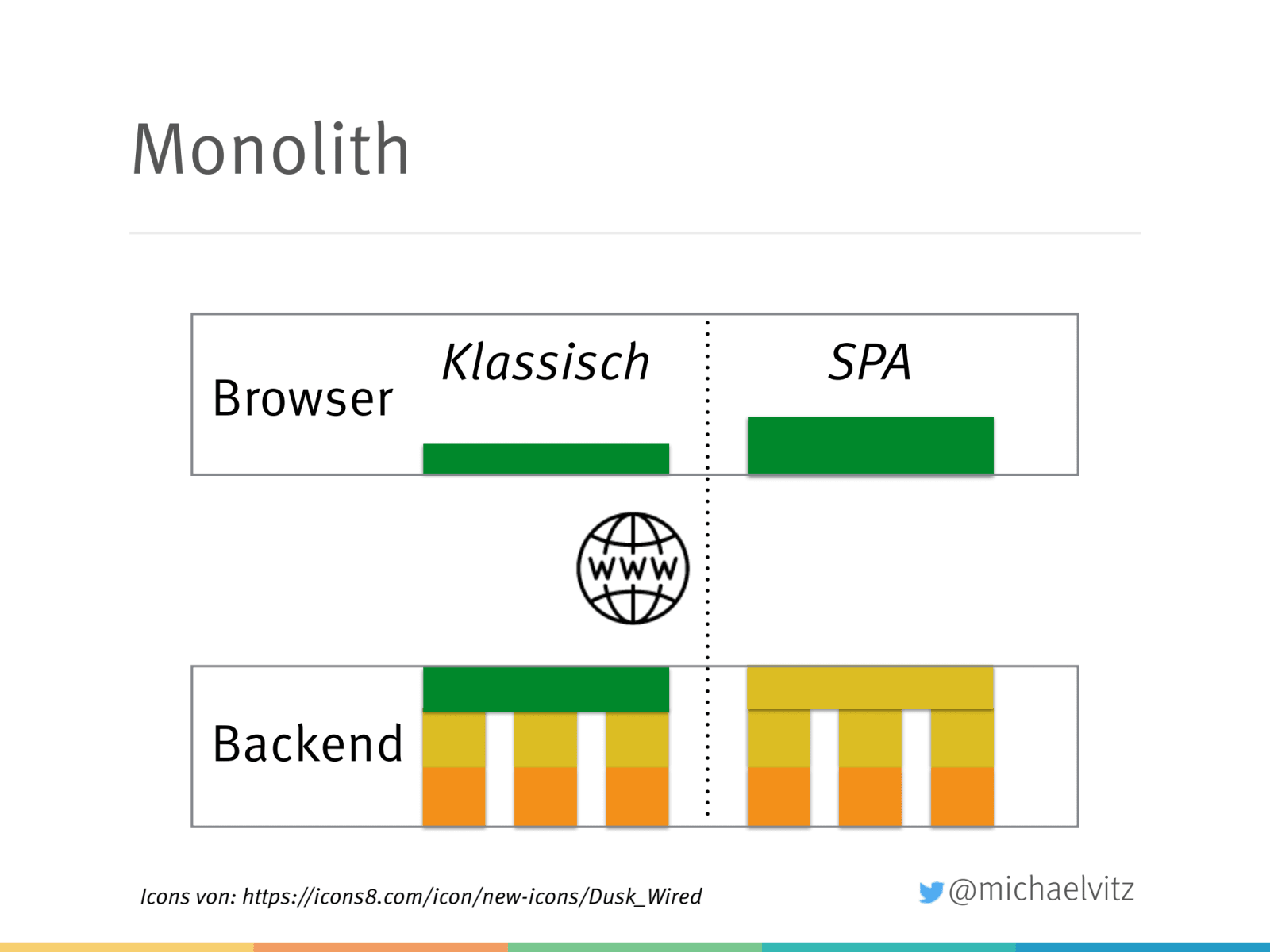 Monolith

Browser

Klassisch

SPA

WWW

Backend

Icons von: https://icons8.com/icon/new-icons/Dusk_Wired

@michaelvitz